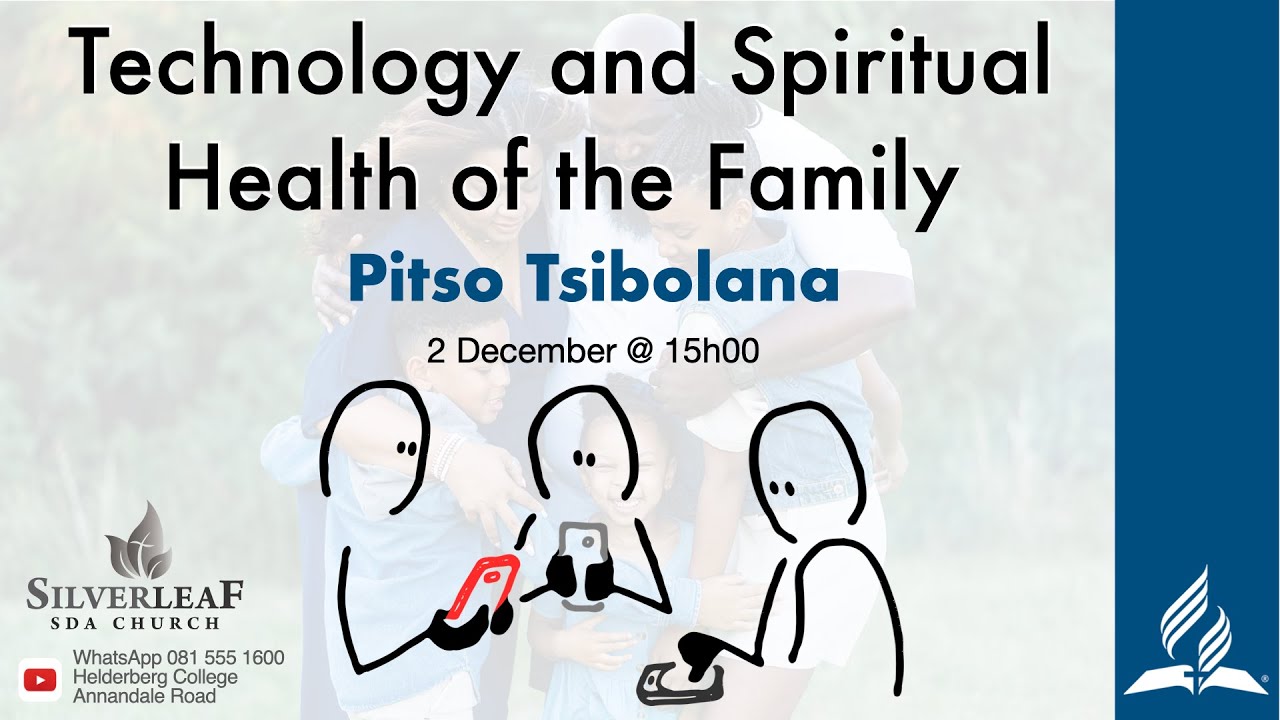 Technology and Spiritual Health of the Family

Pitso Tsibolana

2 December @ 15h00

SILVERLEAF
SDA CHURCH

WhatsApp 081 555 1600
Helderberg College
Annandale Road